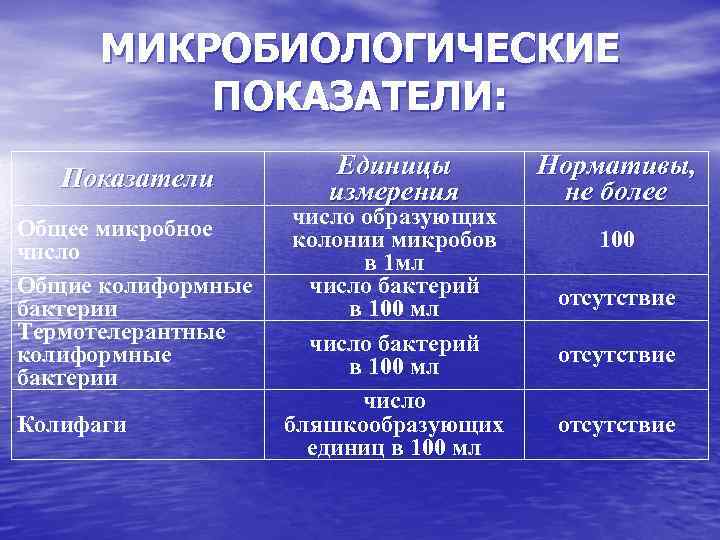 МИКРОБИОЛОГИЧЕСКИЕ ПОКАЗАТЕЛИ:

| Показатели | Единицы измерения | Нормативы, не более |
|---|---|---|
| Общее микробное число | число образующих колонии микробов в 1мл | 100 |
| Общие колиформные бактерии | число бактерий в 100 мл | отсутствие |
| Термотелерантные колиформные бактерии | число бактерий в 100 мл | отсутствие |
| Колифаги | число бляшкообразующих единиц в 100 мл | отсутствие |